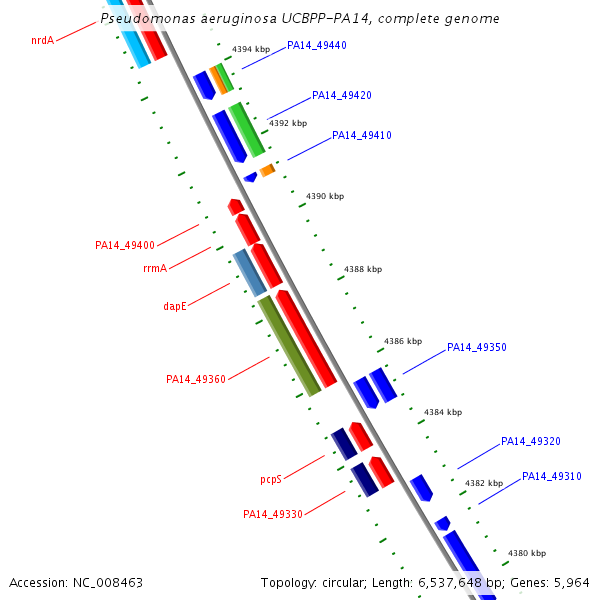 Pseudomonas aeruginosa UCBPP-PA14, complete genome

nrdA

4394 kbp
PA14_49440

PA14_49420
4392 kbp

PA14_49410

4390 kbp

PA14_49400

rrmA

4388 kbp

dapE

4386 kbp
PA14_49350

PA14_49360

4384 kbp

PA14_49320

pcpS

4382 kbp
PA14_49310

PA14_49330

4380 kbp

Accession: NC_008463

Topology: circular; Length: 6,537,648 bp; Genes: 5,964